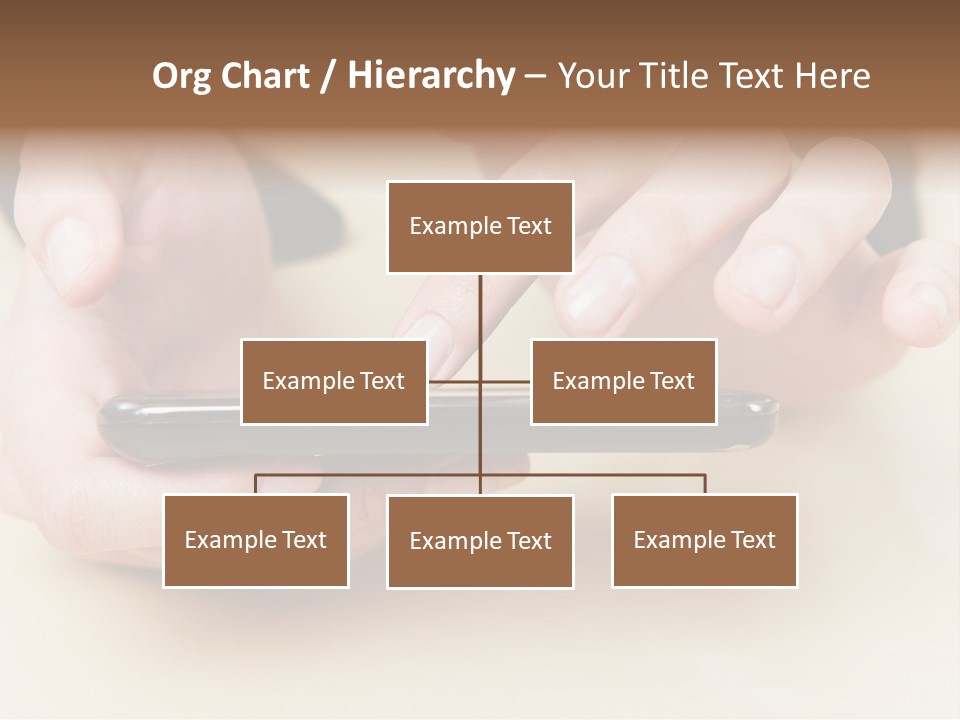 Org Chart / Hierarchy – Your Title Text Here

Example Text

Example Text

Example Text

Example Text

Example Text

Example Text